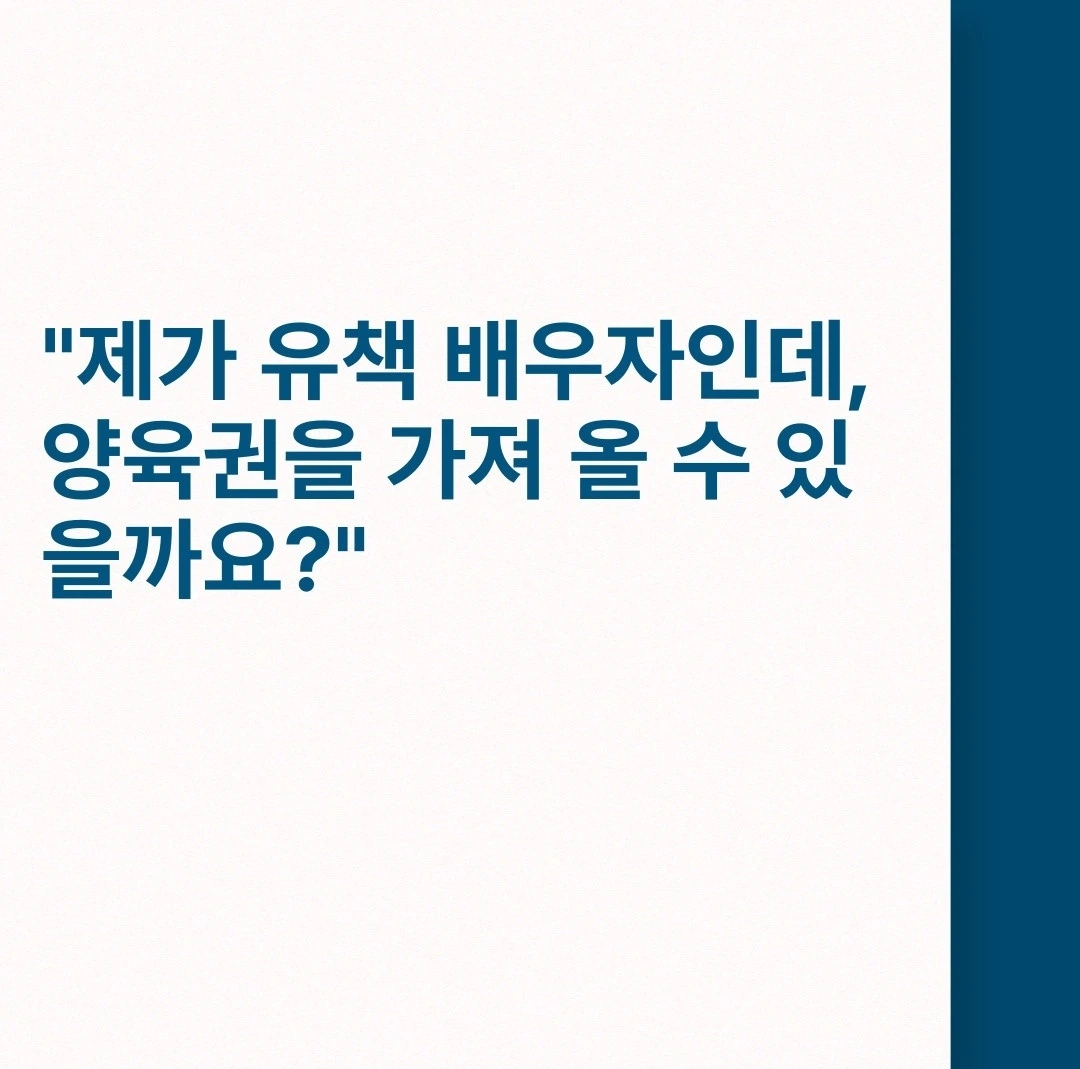 "제가 유책 배우자인데, 양육권을 가져 올 수 있을까요?"